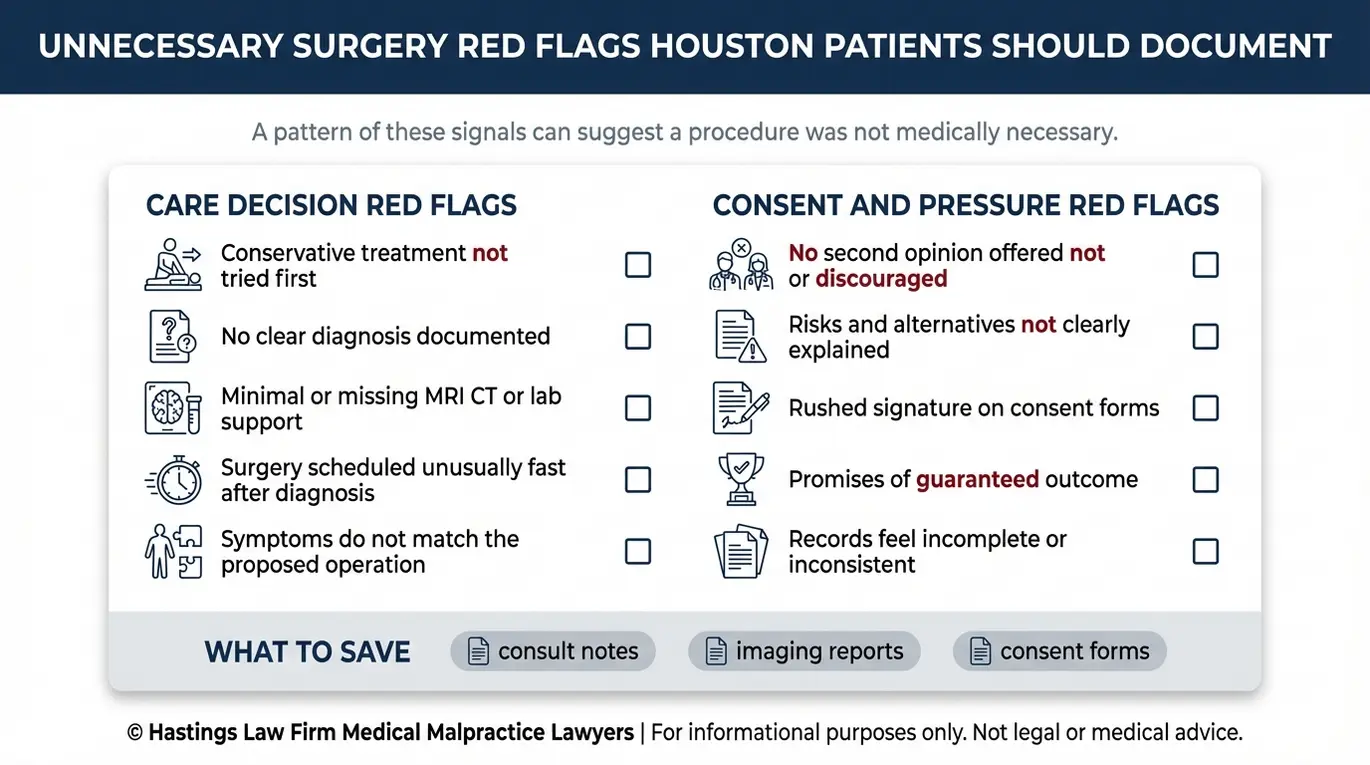 UNNECESSARY SURGERY RED FLAGS HOUSTON PATIENTS SHOULD DOCUMENT

A pattern of these signals can suggest a procedure was not medically necessary.

CARE DECISION RED FLAGS

Conservative treatment not tried first

No clear diagnosis documented

Minimal or missing MRI CT or lab support

Surgery scheduled unusually fast after diagnosis

Symptoms do not match the proposed operation

CONSENT AND PRESSURE RED FLAGS

No second opinion offered not or discouraged

Risks and alternatives not clearly explained

Rushed signature on consent forms

Promises of guaranteed outcome

Records feel incomplete or inconsistent

WHAT TO SAVE consult notes imaging reports consent forms

© Hastings Law Firm Medical Malpractice Lawyers | For informational purposes only. Not legal or medical advice.